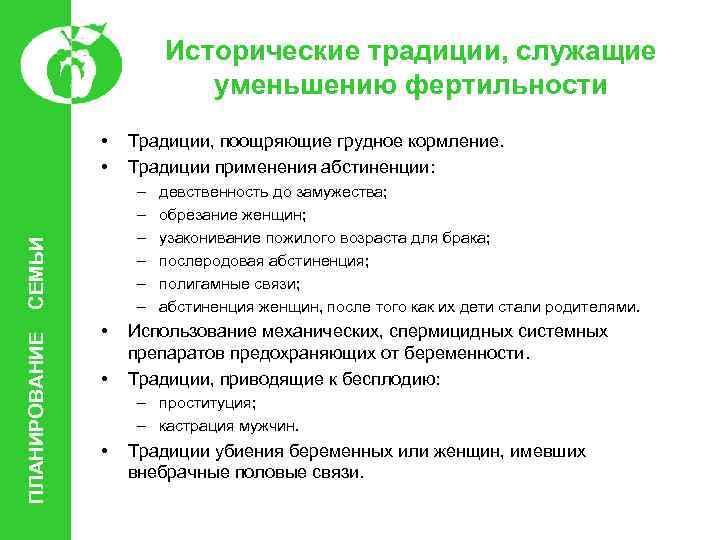 ПЛАНИРОВАНИЕ СЕМЬИ

Исторические традиции, служащие уменьшению фертильности

• Традиции, поощряющие грудное кормление.
• Традиции применения абстиненции:
– девственность до замужества;
– обрезание женщин;
– узаконивание пожилого возраста для брака;
– послеродовая абстиненция;
– полигамные связи;
– абстиненция женщин, после того как их дети стали родителями.
• Использование механических, спермицидных системных препаратов предохраняющих от беременности.
• Традиции, приводящие к бесплодию:
– проституция;
– кастрация мужчин.
• Традиции убиения беременных или женщин, имевших внебрачные половые связи.